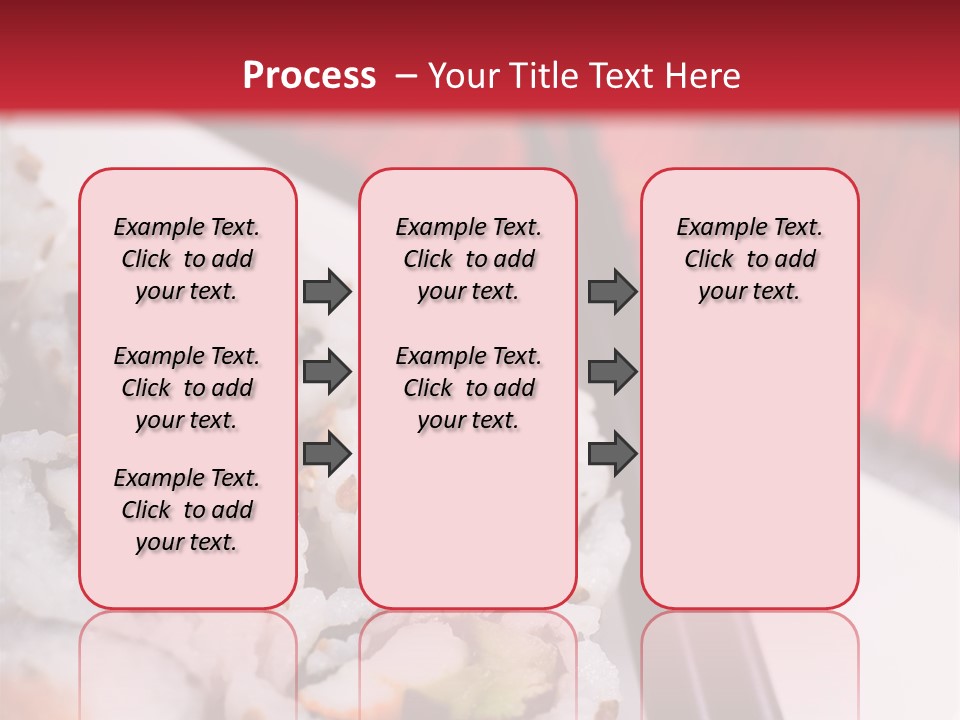 Process – Your Title Text Here

Example Text. Click to add your text.

Example Text. Click to add your text.

Example Text. Click to add your text.

Example Text. Click to add your text.

Example Text. Click to add your text.

Example Text. Click to add your text.